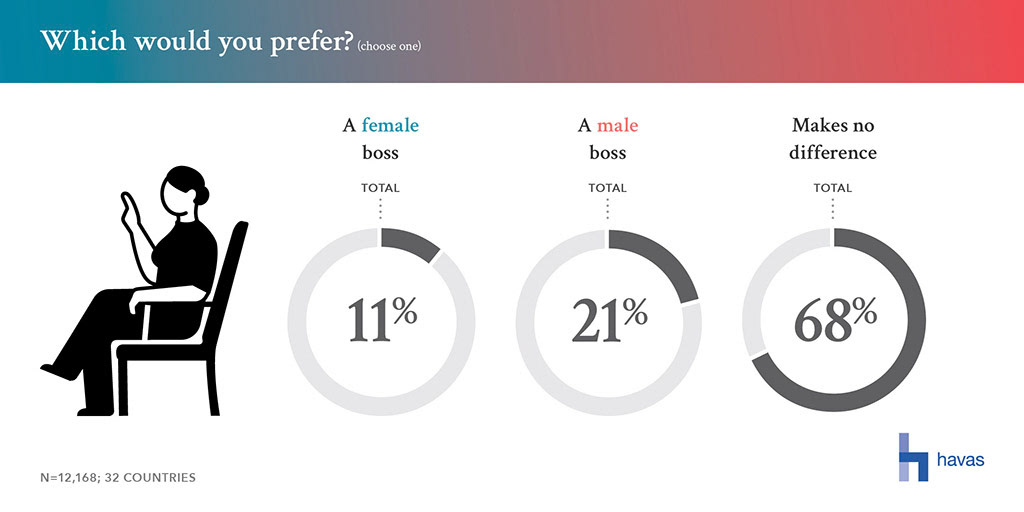 Which would you prefer? (choose one)

A female boss

TOTAL

11%

A male boss

TOTAL

21%

Makes no difference

TOTAL

68%

N=12,168; 32 COUNTRIES

havas